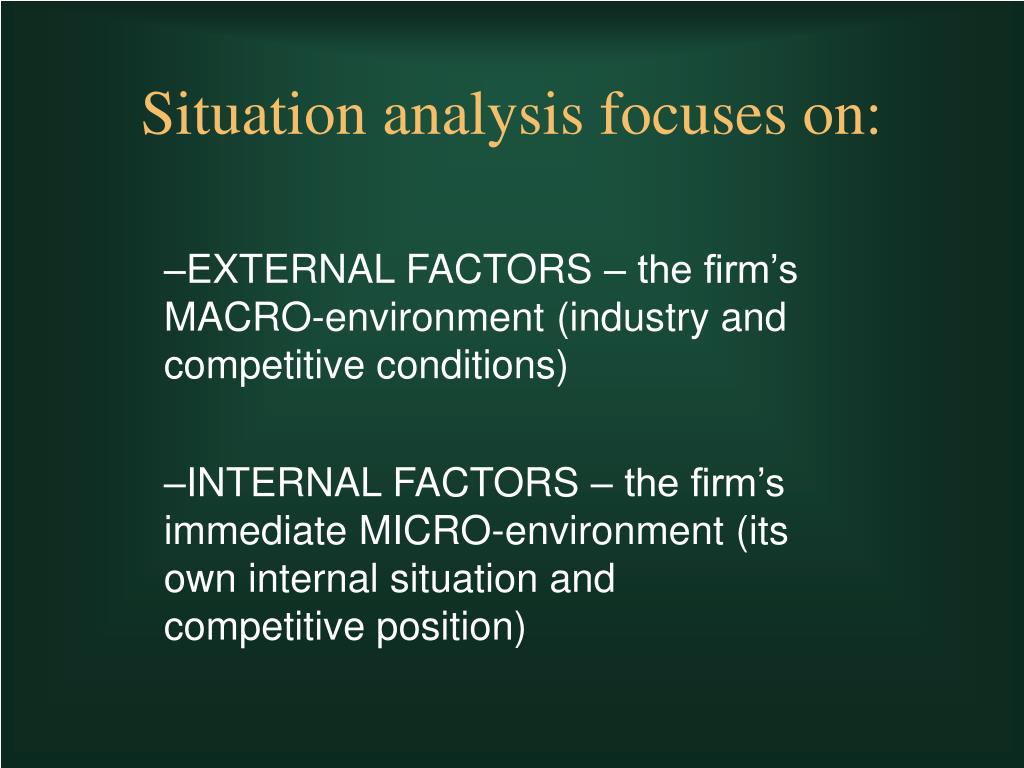 Situation analysis focuses on:

–EXTERNAL FACTORS – the firm’s MACRO-environment (industry and competitive conditions)

–INTERNAL FACTORS – the firm’s immediate MICRO-environment (its own internal situation and competitive position)